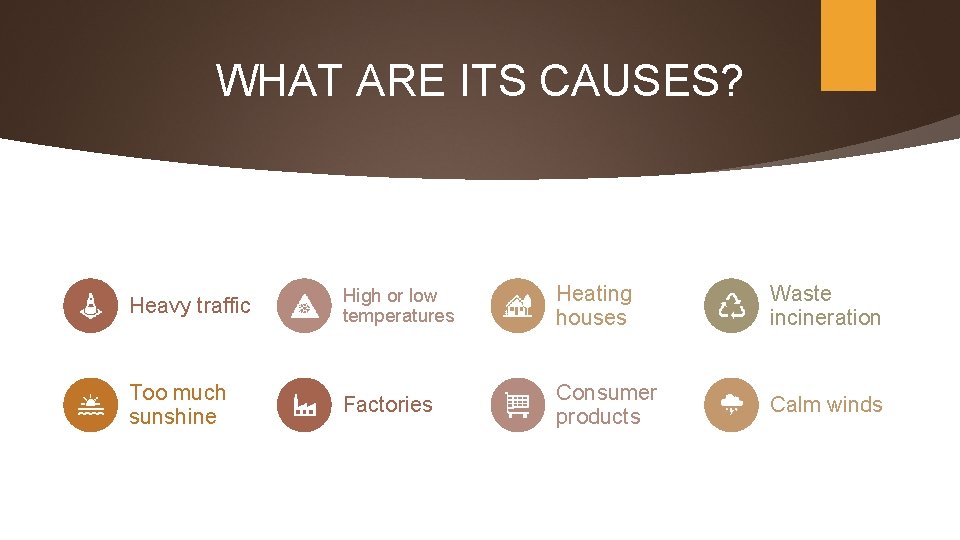 WHAT ARE ITS CAUSES?

Heavy traffic

High or low temperatures

Heating houses

Waste incineration

Too much sunshine

Factories

Consumer products

Calm winds